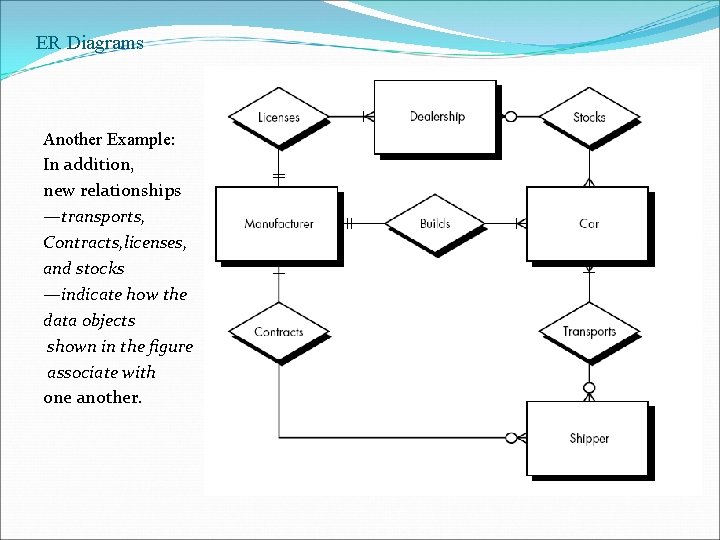 ER Diagrams

Another Example:
In addition,
new relationships
—transports,
Contracts,licenses,
and stocks
—indicate how the
data objects
shown in the figure
associate with
one another.

Licenses

Dealership

Stocks

Manufacturer

Builds

Car

Contracts

Transports

Shipper